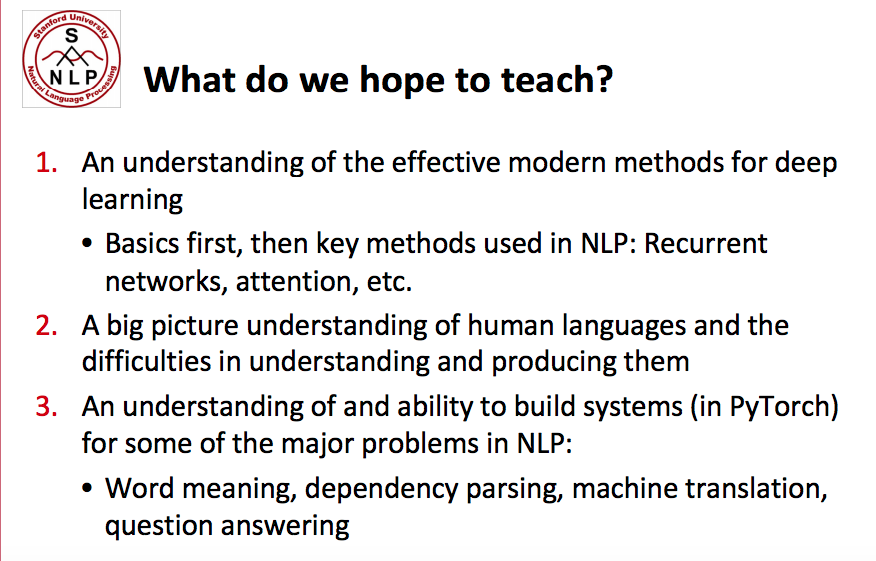 Stanford University
S
NLP
Natural Language Processing

What do we hope to teach?

1. An understanding of the effective modern methods for deep learning
• Basics first, then key methods used in NLP: Recurrent networks, attention, etc.
2. A big picture understanding of human languages and the difficulties in understanding and producing them
3. An understanding of and ability to build systems (in PyTorch) for some of the major problems in NLP:
• Word meaning, dependency parsing, machine translation, question answering